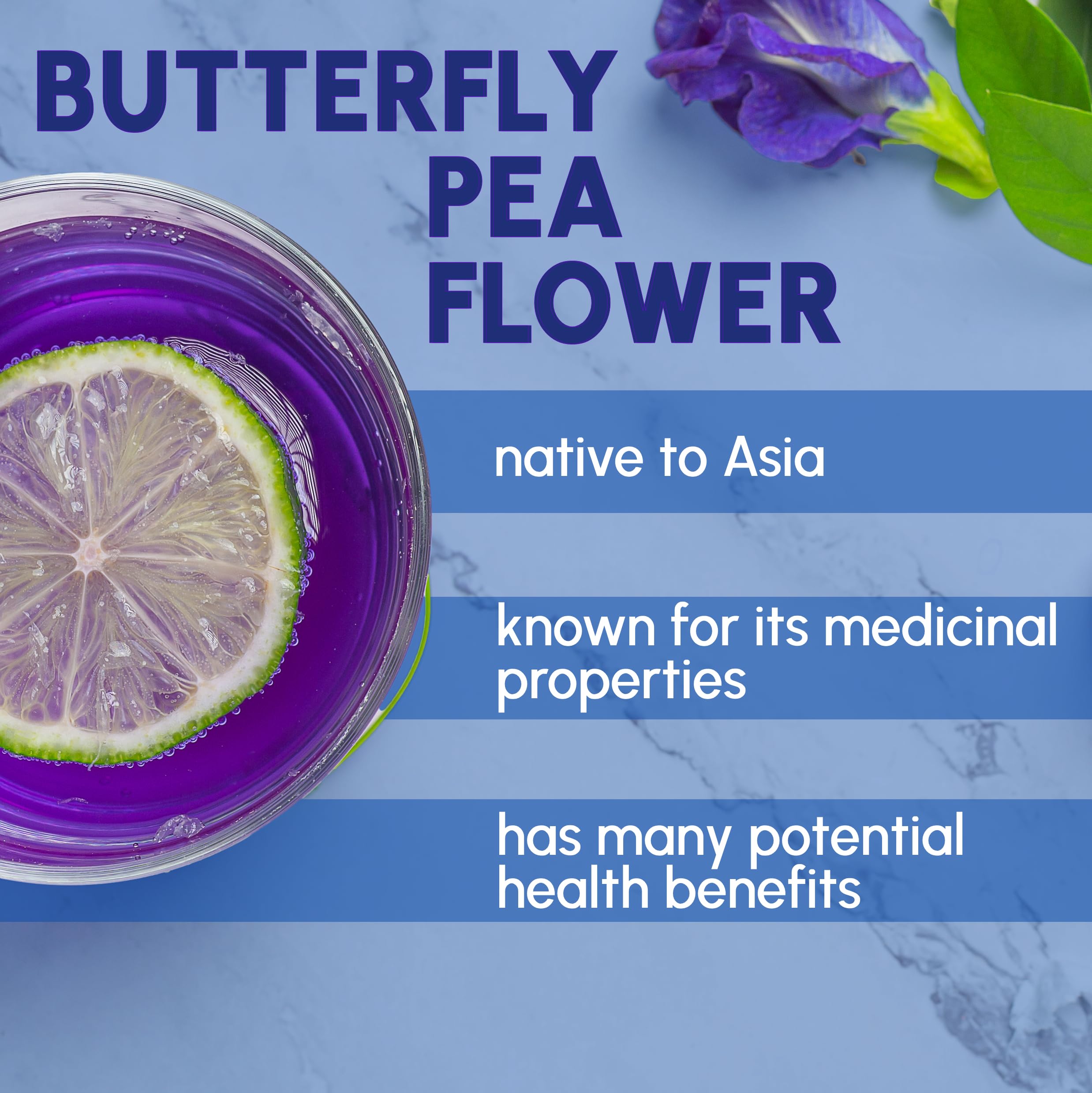 BUTTERFLY PEA FLOWER

native to Asia

known for its medicinal properties

has many potential health benefits